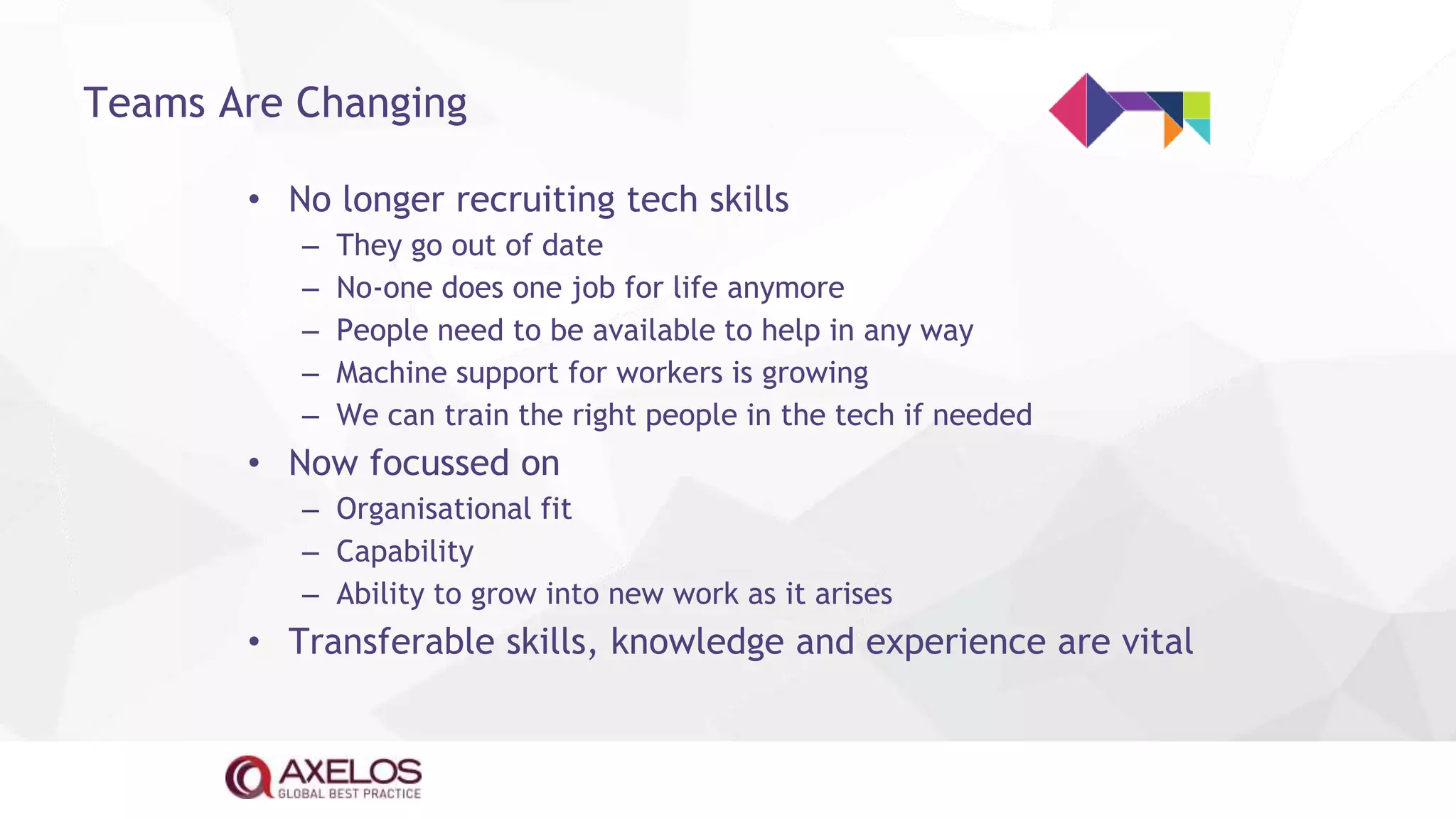 Teams Are Changing

• No longer recruiting tech skills
  – They go out of date
  – No-one does one job for life anymore
  – People need to be available to help in any way
  – Machine support for workers is growing
  – We can train the right people in the tech if needed
• Now focussed on
  – Organisational fit
  – Capability
  – Ability to grow into new work as it arises
• Transferable skills, knowledge and experience are vital

AXELOS
GLOBAL BEST PRACTICE